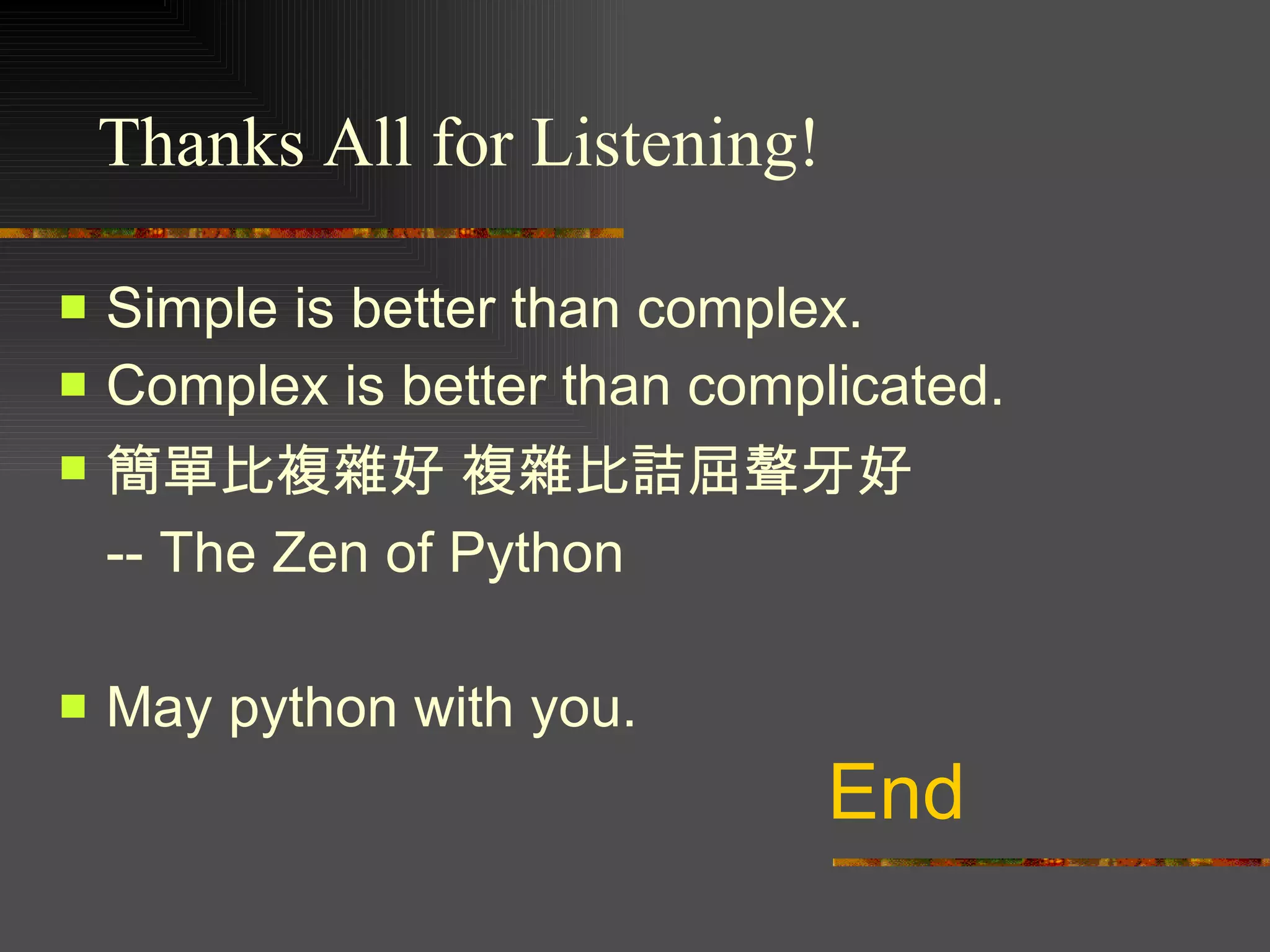 Thanks All for Listening!

Simple is better than complex.

Complex is better than complicated.

簡單比複雜好 複雜比詰屈聱牙好

-- The Zen of Python

May python with you.

End